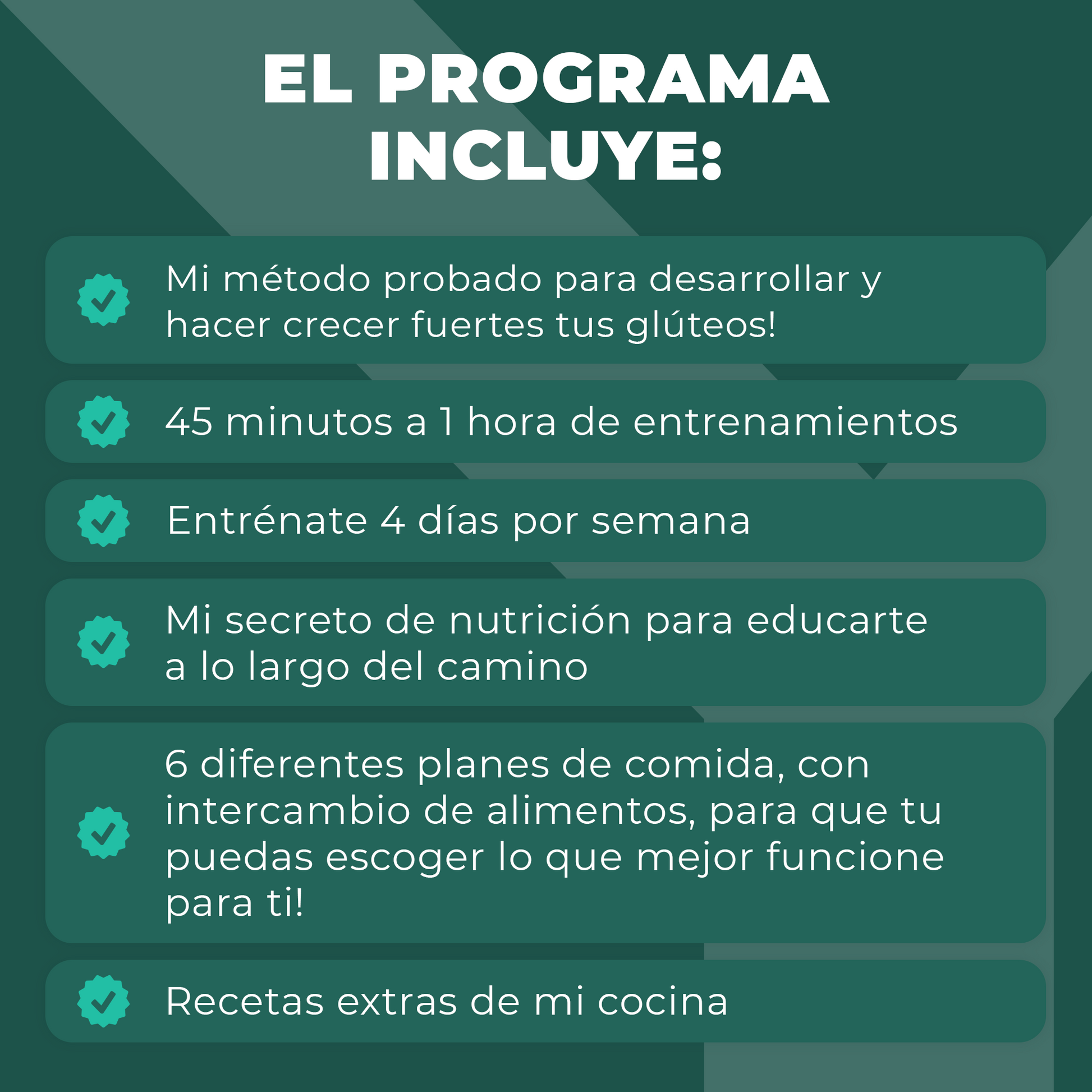 EL PROGRAMA INCLUYE:

Mi método probado para desarrollar y hacer crecer fuertes tus glúteos!

45 minutos a 1 hora de entrenamientos

Entrénate 4 días por semana

Mi secreto de nutrición para educarte a lo largo del camino

6 diferentes planes de comida, con intercambio de alimentos, para que tu puedas escoger lo que mejor funcione para ti!

Recetas extras de mi cocina